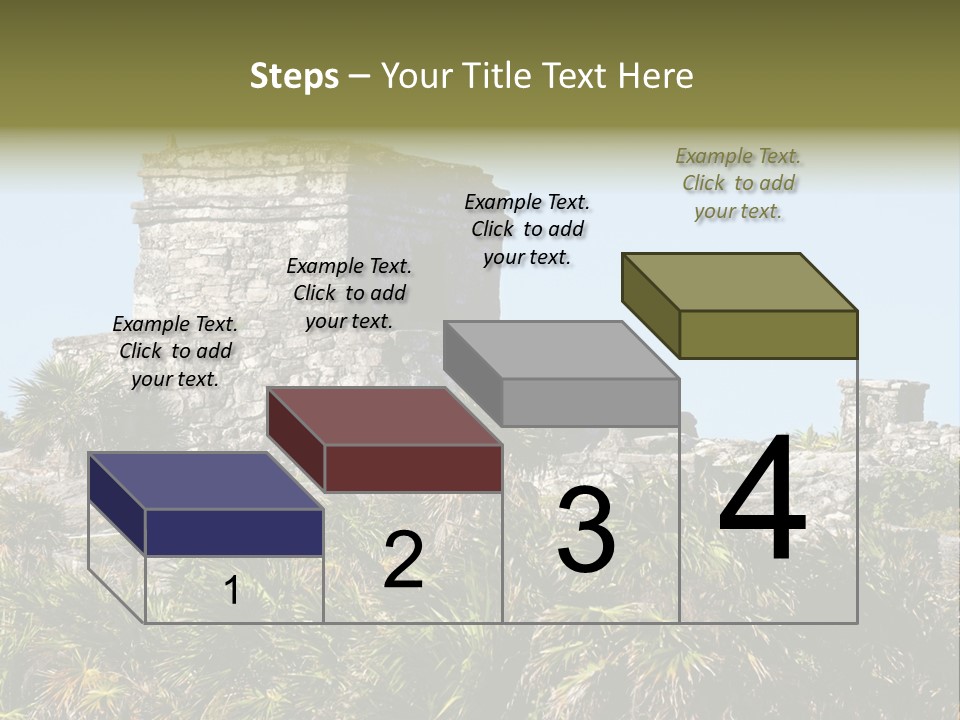 Steps – Your Title Text Here

Example Text. Click to add your text.

Example Text. Click to add your text.

Example Text. Click to add your text.

Example Text. Click to add your text.

1

2

3

4